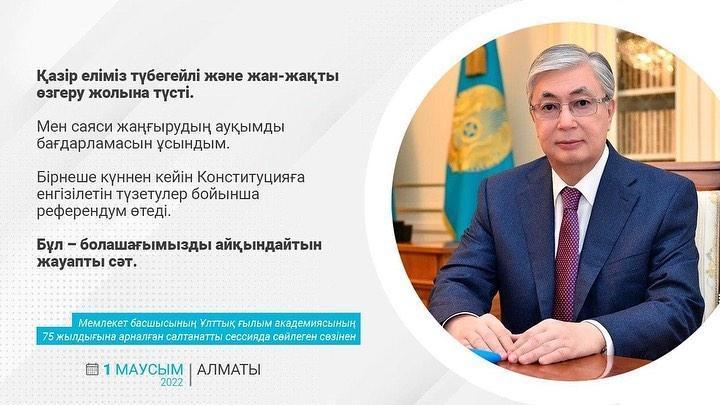 Қазір еліміз түбегейлі және жан-жақты өзгеру жолына түсті.

Мен саяси жаңғырудың ауқымды бағдарламасын ұсындым.

Бірнеше күннен кейін Конституцияға енгізілетін түзетулер бойынша референдум өтеді.

Бұл – болашағымызды айқындайтын жауапты сәт.

Мемлекет басшысының Ұлттық ғылым академиясының 75 жылдығына арналған салтанатты сессияда сөйлеген сөзінен

1 МАУСЫМ 2022 | АЛМАТЫ